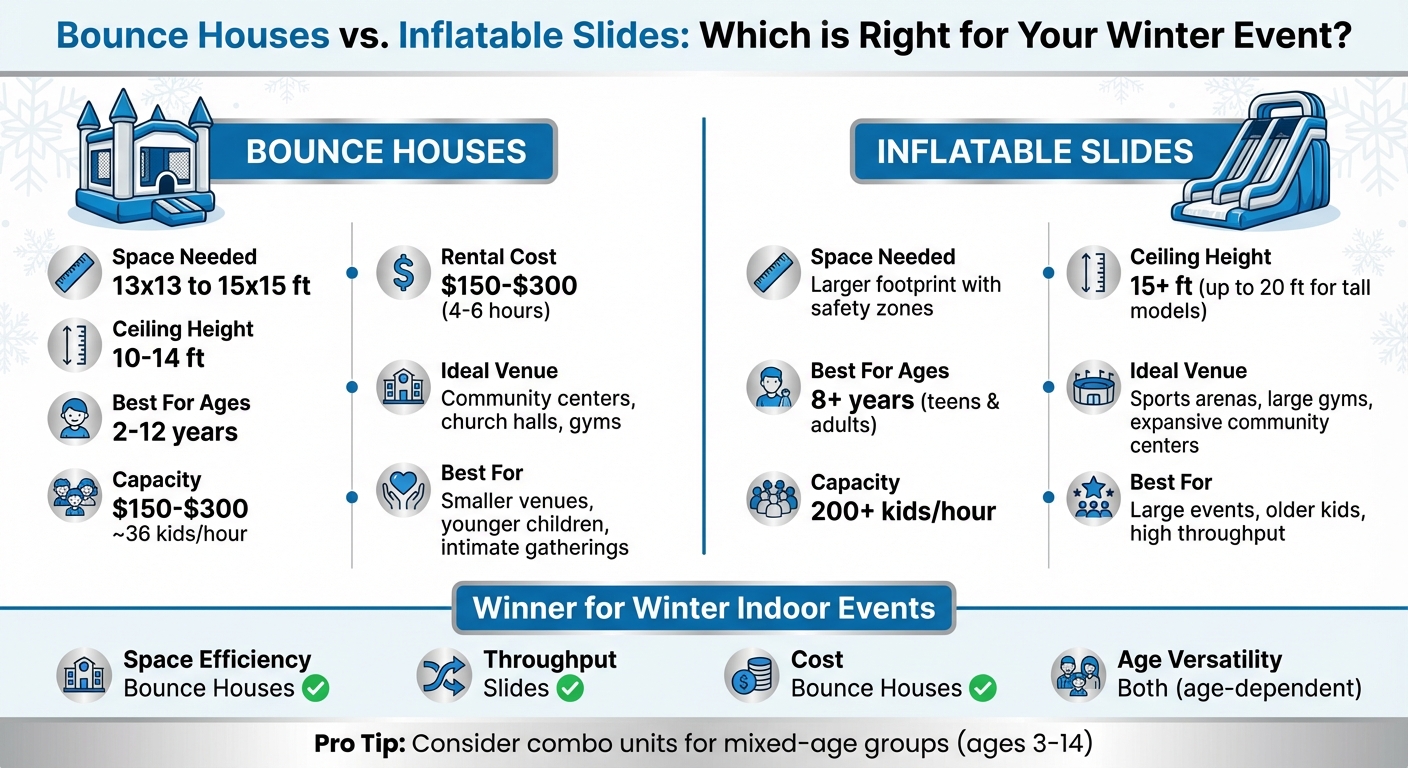 Bounce Houses vs. Inflatable Slides: Which is Right for Your Winter Event?

BOUNCE HOUSES

Space Needed
13x13 to 15x15 ft

Ceiling Height
10-14 ft

Best For Ages
2-12 years

Capacity
$150-$300
~36 kids/hour

Rental Cost
$150-$300
(4-6 hours)

Ideal Venue
Community centers, church halls, gyms

Best For
Smaller venues, younger children, intimate gatherings

INFLATABLE SLIDES

Space Needed
Larger footprint with safety zones

Best For Ages
8+ years (teens & adults)

Capacity
200+ kids/hour

Ceiling Height
15+ ft (up to 20 ft for tall models)

Ideal Venue
Sports arenas, large gyms, expansive community centers

Best For
Large events, older kids, high throughput

Winner for Winter Indoor Events

Space Efficiency
Bounce Houses

Throughput
Slides

Cost
Bounce Houses

Age Versatility
Both (age-dependent)

Pro Tip: Consider combo units for mixed-age groups (ages 3-14)